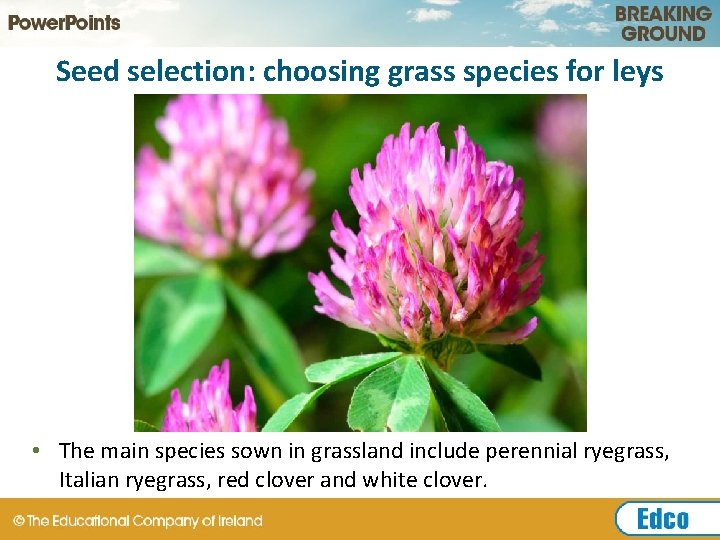 PowerPoints

BREAKING GROUND

Seed selection: choosing grass species for leys

• The main species sown in grassland include perennial ryegrass, Italian ryegrass, red clover and white clover.

© The Educational Company of Ireland

Edco